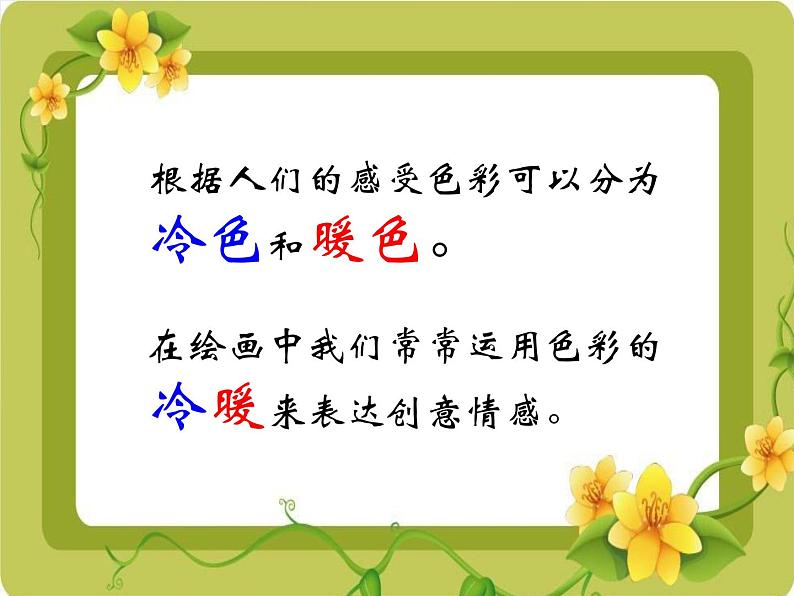 根据人们的感受色彩可以分为冷色和暖色。

在绘画中我们常常运用色彩的冷暖来表达创意情感。